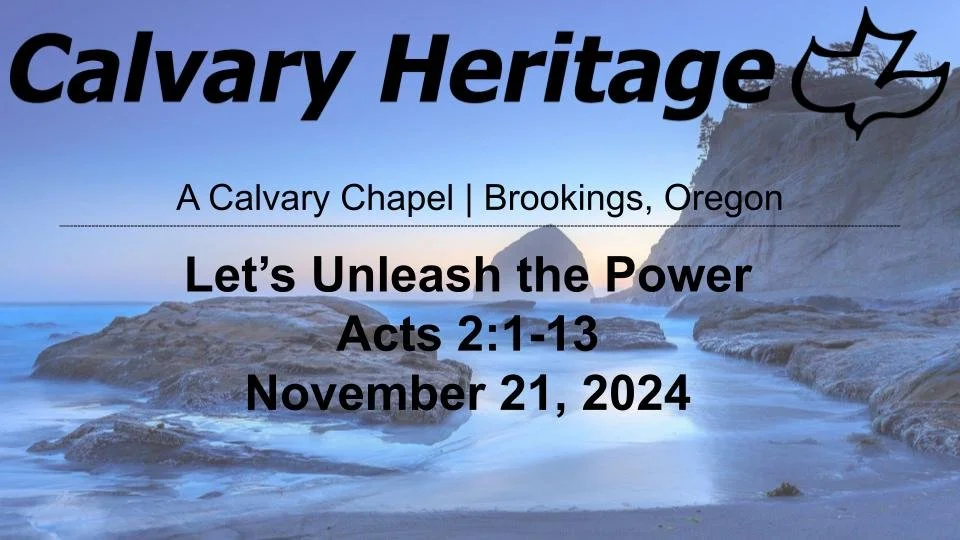 Calvary Heritage

A Calvary Chapel | Brookings, Oregon

Let's Unleash the Power
Acts 2:1-13
November 21, 2024